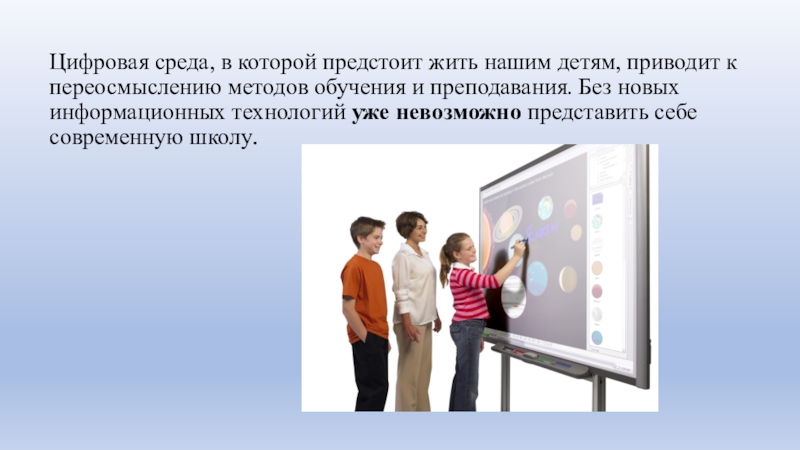 Цифровая среда, в которой предстоит жить нашим детям, приводит к переосмыслению методов обучения и преподавания. Без новых информационных технологий уже невозможно представить себе современную школу.